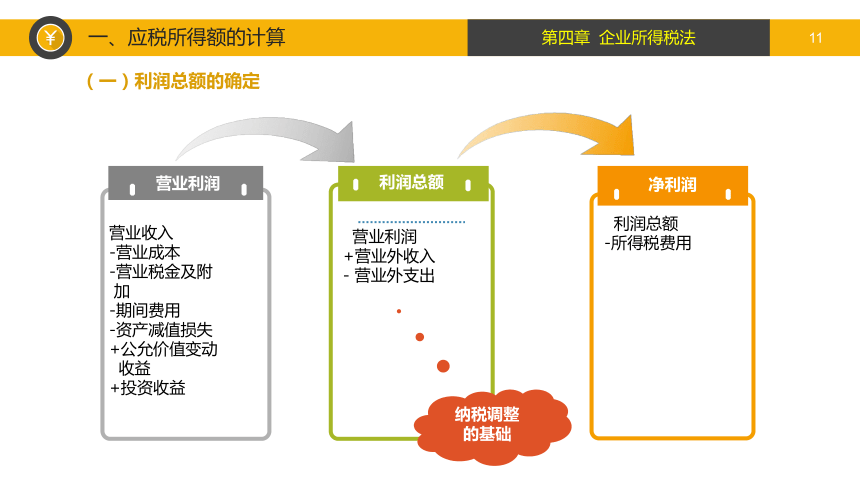 ¥

一、应税所得额的计算

第四章 企业所得税法

11

（一）利润总额的确定

营业利润

营业收入
-营业成本
-营业税金及附加
-期间费用
-资产减值损失
+公允价值变动收益
+投资收益

利润总额

营业利润
+营业外收入
- 营业外支出

纳税调整的基础

净利润

利润总额
-所得税费用